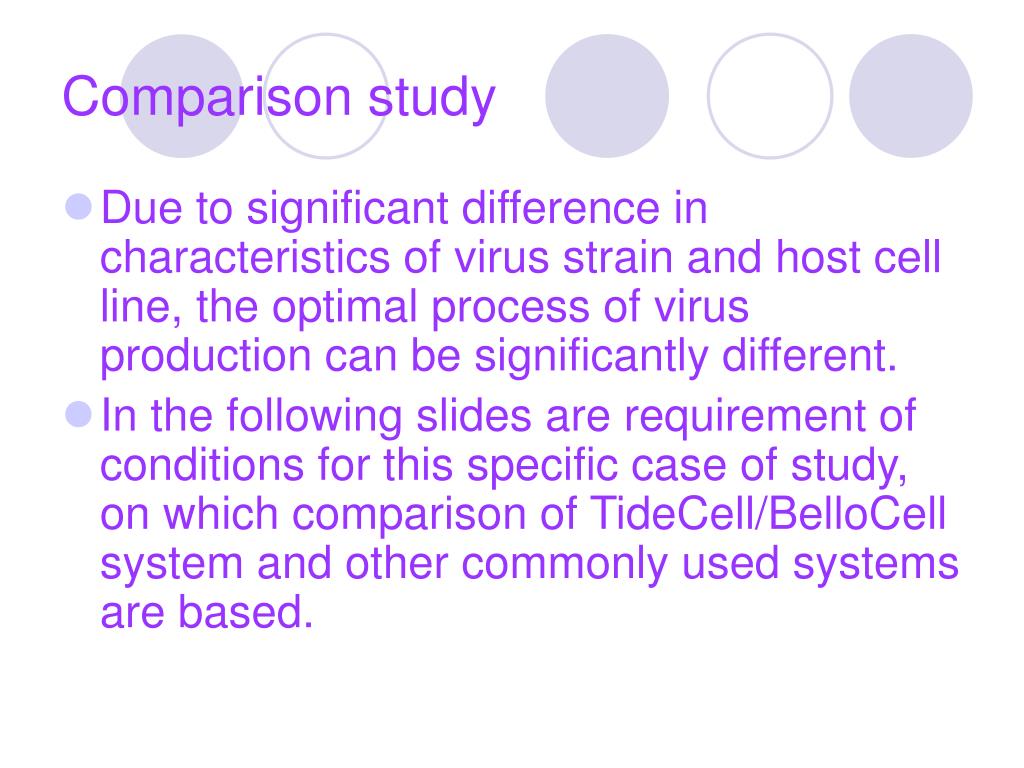 Comparison study

Due to significant difference in characteristics of virus strain and host cell line, the optimal process of virus production can be significantly different.

In the following slides are requirement of conditions for this specific case of study, on which comparison of TideCell/BelloCell system and other commonly used systems are based.